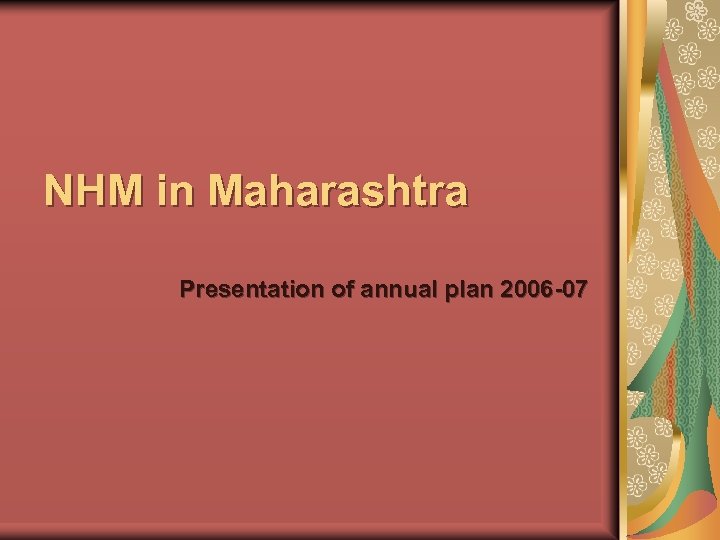 NHM in Maharashtra

Presentation of annual plan 2006-07